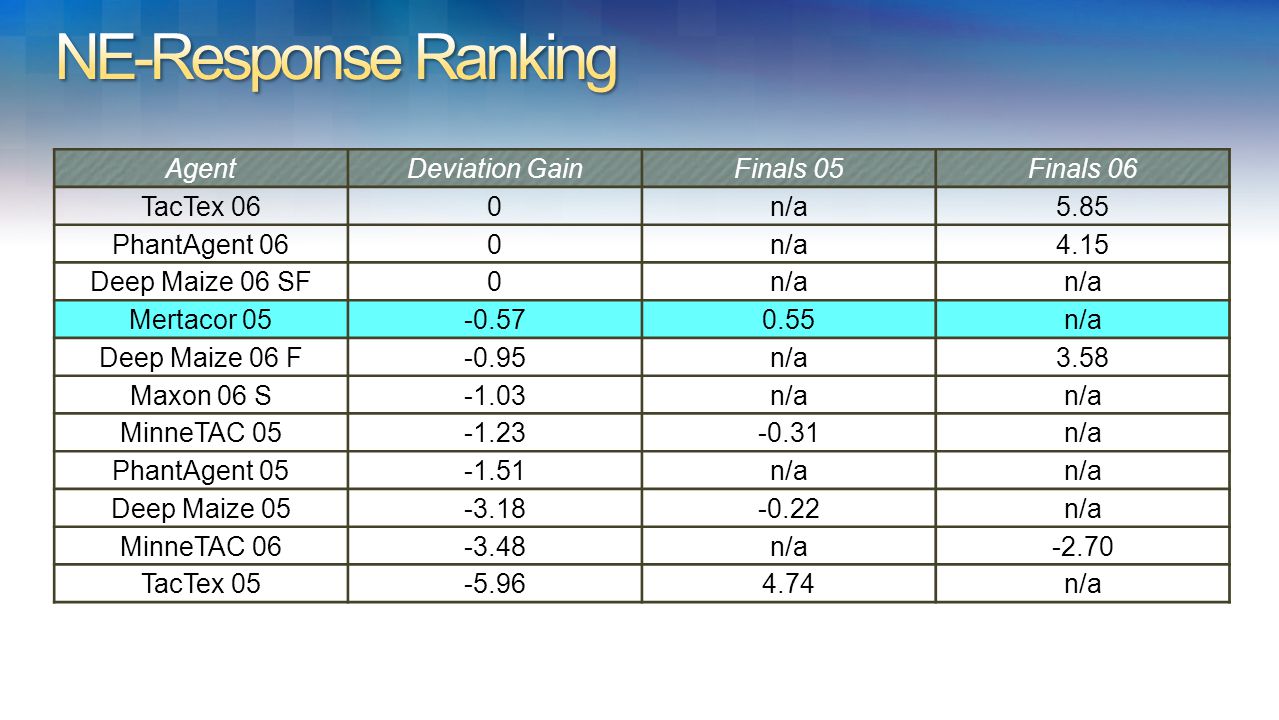 NE-Response Ranking

| Agent | Deviation Gain | Finals 05 | Finals 06 |
|---|---|---|---|
| TacTex 06 | 0 | n/a | 5.85 |
| PhantAgent 06 | 0 | n/a | 4.15 |
| Deep Maize 06 SF | 0 | n/a | n/a |
| Mertacor 05 | -0.57 | 0.55 | n/a |
| Deep Maize 06 F | -0.95 | n/a | 3.58 |
| Maxon 06 S | -1.03 | n/a | n/a |
| MinneTAC 05 | -1.23 | -0.31 | n/a |
| PhantAgent 05 | -1.51 | n/a | n/a |
| Deep Maize 05 | -3.18 | -0.22 | n/a |
| MinneTAC 06 | -3.48 | n/a | -2.70 |
| TacTex 05 | -5.96 | 4.74 | n/a |